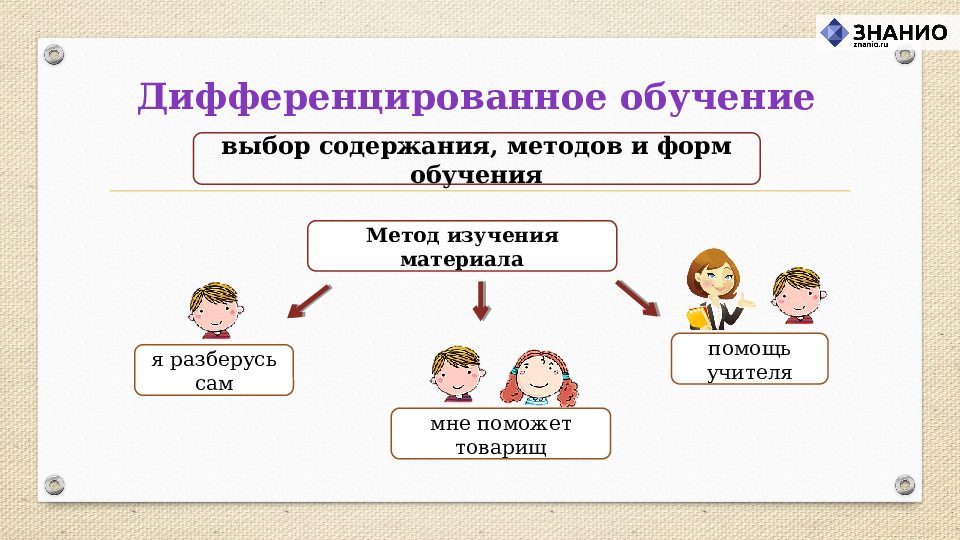 ЗНАНИО
znanio.ru

Дифференцированное обучение

выбор содержания, методов и форм обучения

Метод изучения материала

я разберусь сам

мне поможет товарищ

помощь учителя